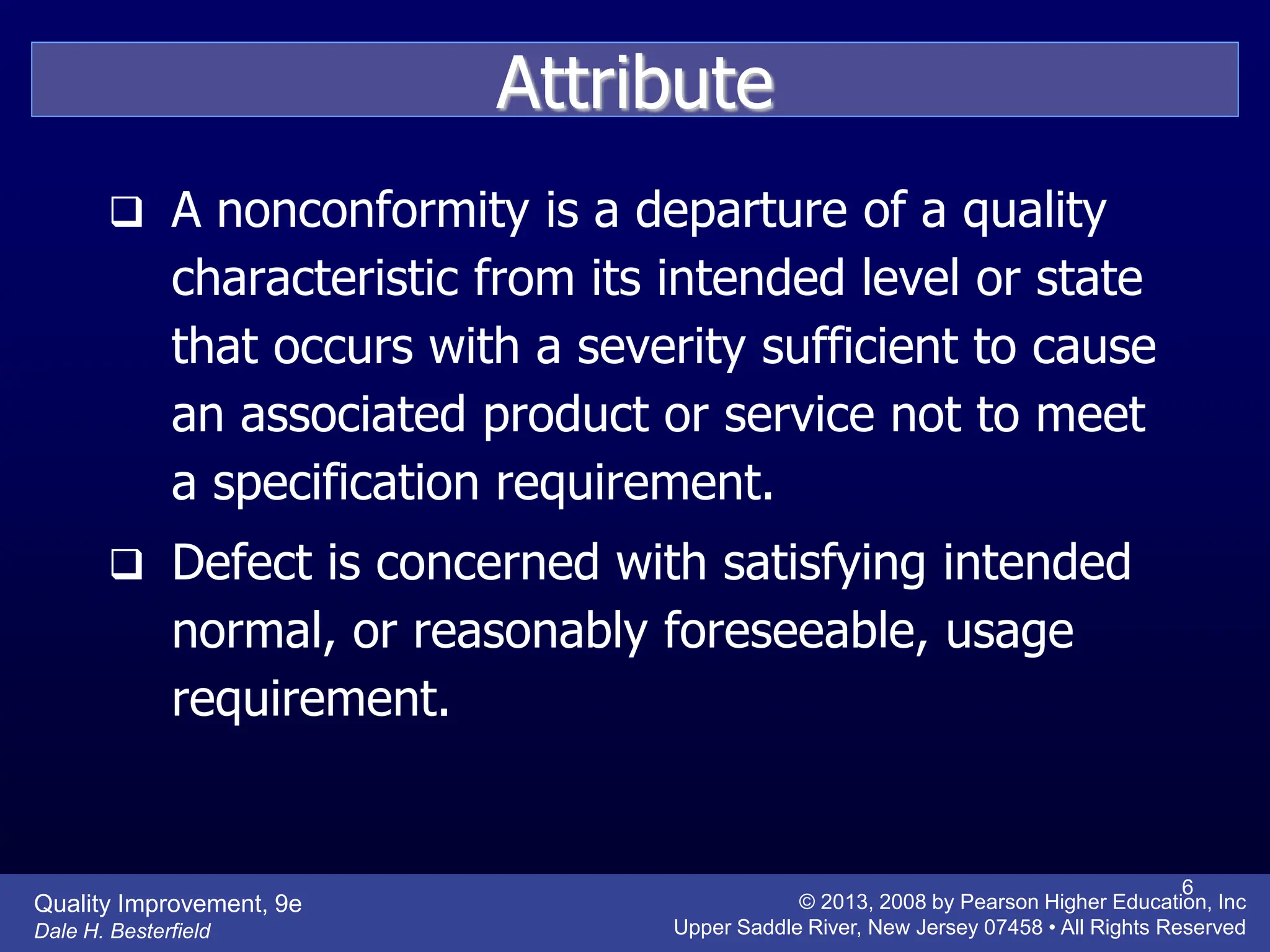 Attribute

❑ A nonconformity is a departure of a quality characteristic from its intended level or state that occurs with a severity sufficient to cause an associated product or service not to meet a specification requirement.

❑ Defect is concerned with satisfying intended normal, or reasonably foreseeable, usage requirement.

Quality Improvement, 9e
Dale H. Besterfield

6

© 2013, 2008 by Pearson Higher Education, Inc
Upper Saddle River, New Jersey 07458 • All Rights Reserved